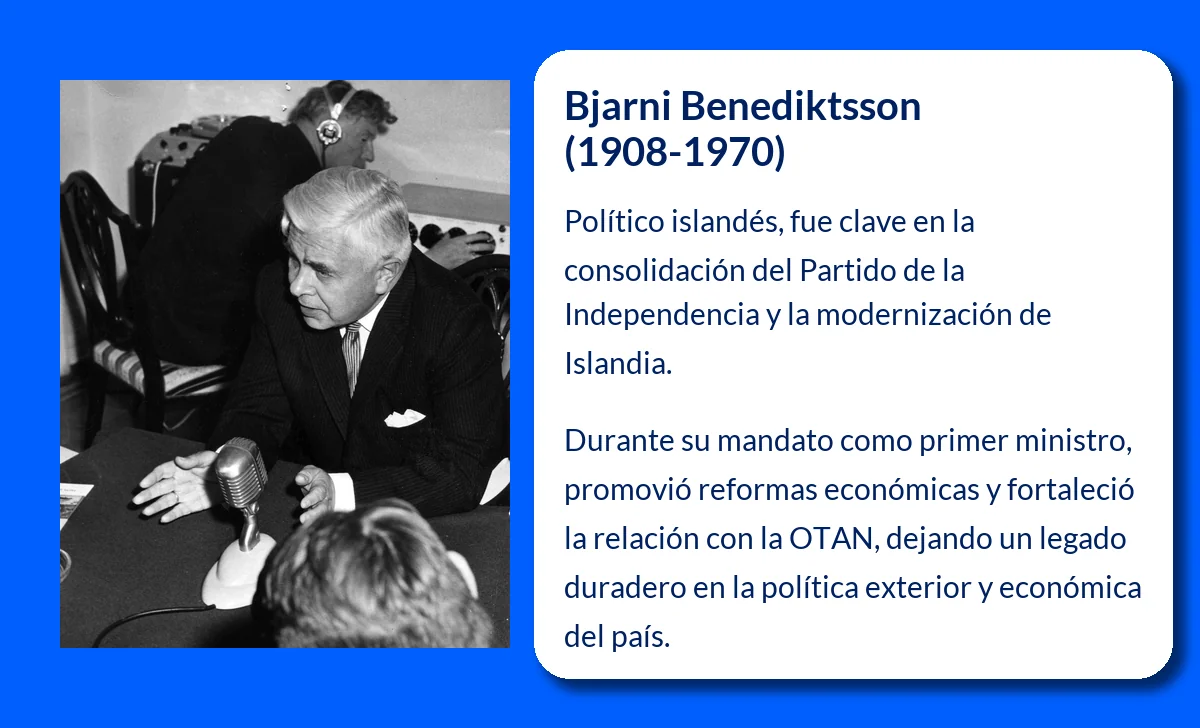 Bjarni Benediktsson
(1908-1970)

Político islandés, fue clave en la consolidación del Partido de la Independencia y la modernización de Islandia.

Durante su mandato como primer ministro, promovió reformas económicas y fortaleció la relación con la OTAN, dejando un legado duradero en la política exterior y económica del país.